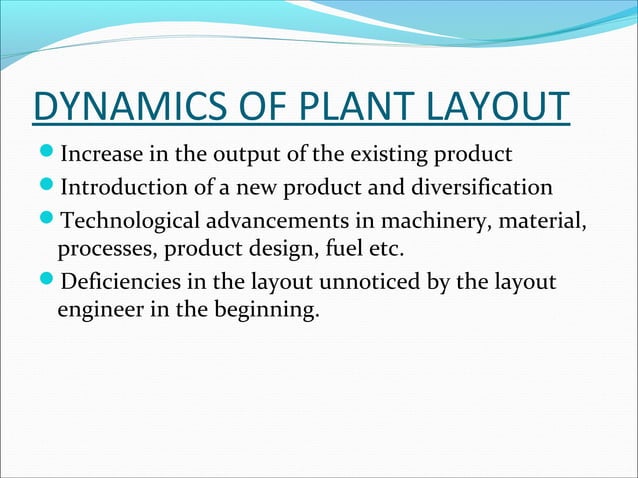 DYNAMICS OF PLANT LAYOUT

- Increase in the output of the existing product
- Introduction of a new product and diversification
- Technological advancements in machinery, material, processes, product design, fuel etc.
- Deficiencies in the layout unnoticed by the layout engineer in the beginning.